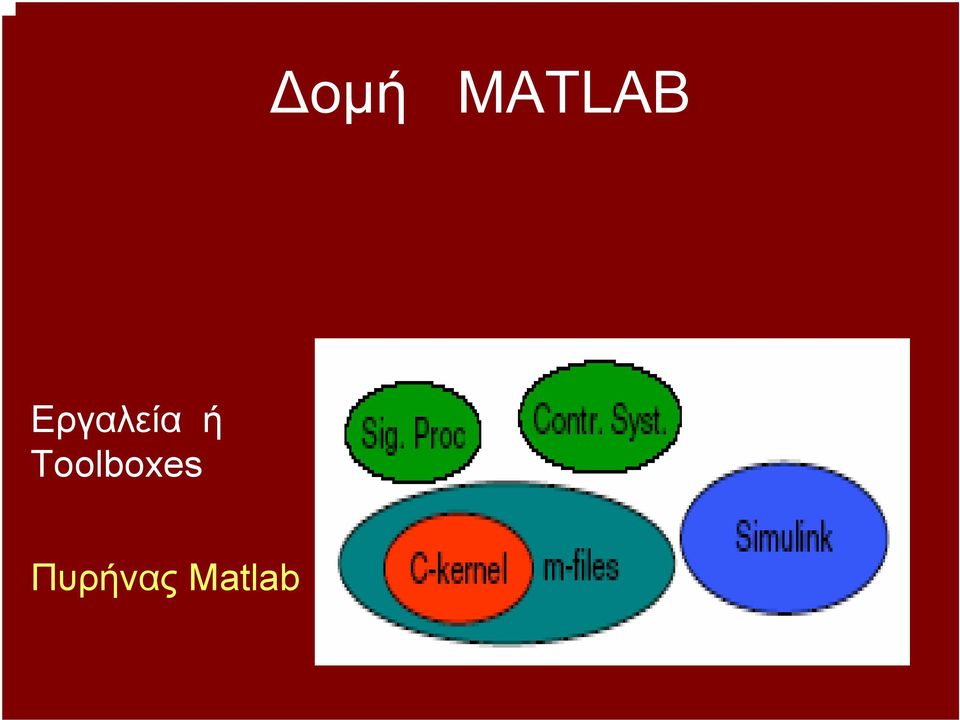 Δομή MATLAB

Εργαλεία ή Toolboxes

Πυρήνας Matlab

Sig. Proc

Contr. Syst.

C-kernel

m-files

Simulink